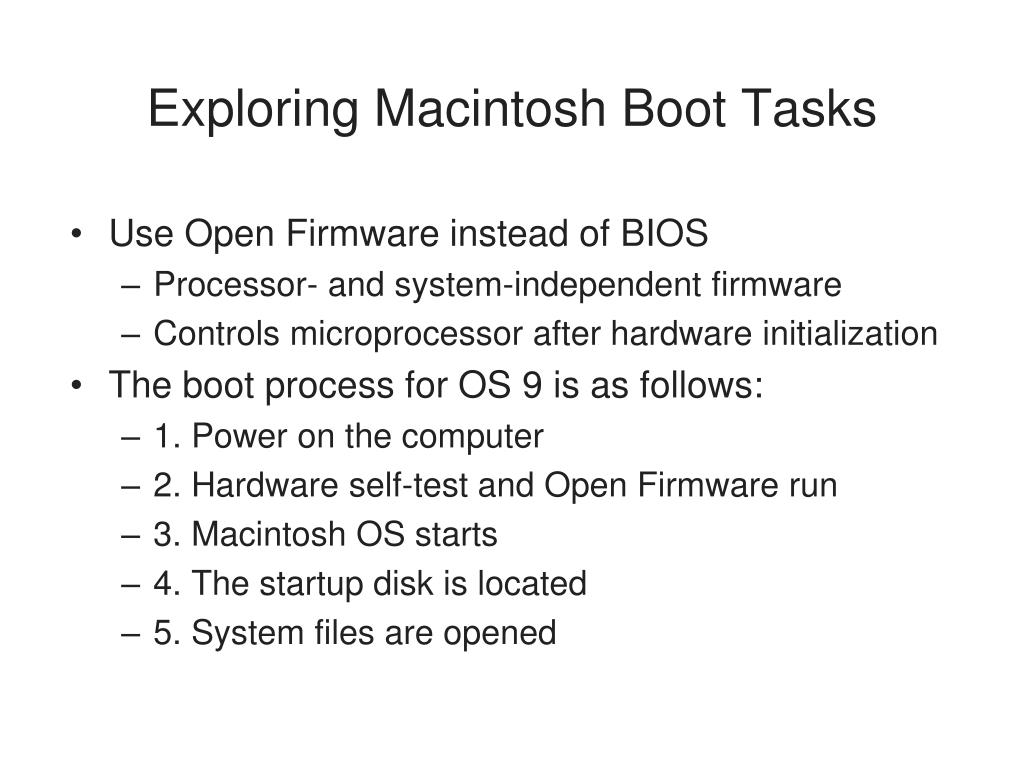 Exploring Macintosh Boot Tasks

• Use Open Firmware instead of BIOS
  – Processor- and system-independent firmware
  – Controls microprocessor after hardware initialization
• The boot process for OS 9 is as follows:
  – 1. Power on the computer
  – 2. Hardware self-test and Open Firmware run
  – 3. Macintosh OS starts
  – 4. The startup disk is located
  – 5. System files are opened